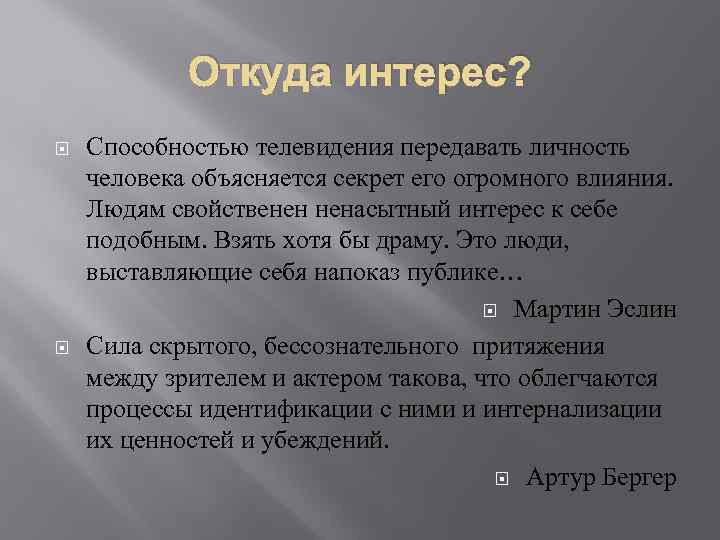 Откуда интерес?

Способностью телевидения передавать личность человека объясняется секрет его огромного влияния. Людям свойственен ненасытный интерес к себе подобным. Взять хотя бы драму. Это люди, выставляющие себя напоказ публике…

Мартин Эслин

Сила скрытого, бессознательного притяжения между зрителем и актером такова, что облегчаются процессы идентификации с ними и интернализации их ценностей и убеждений.

Артур Бергер